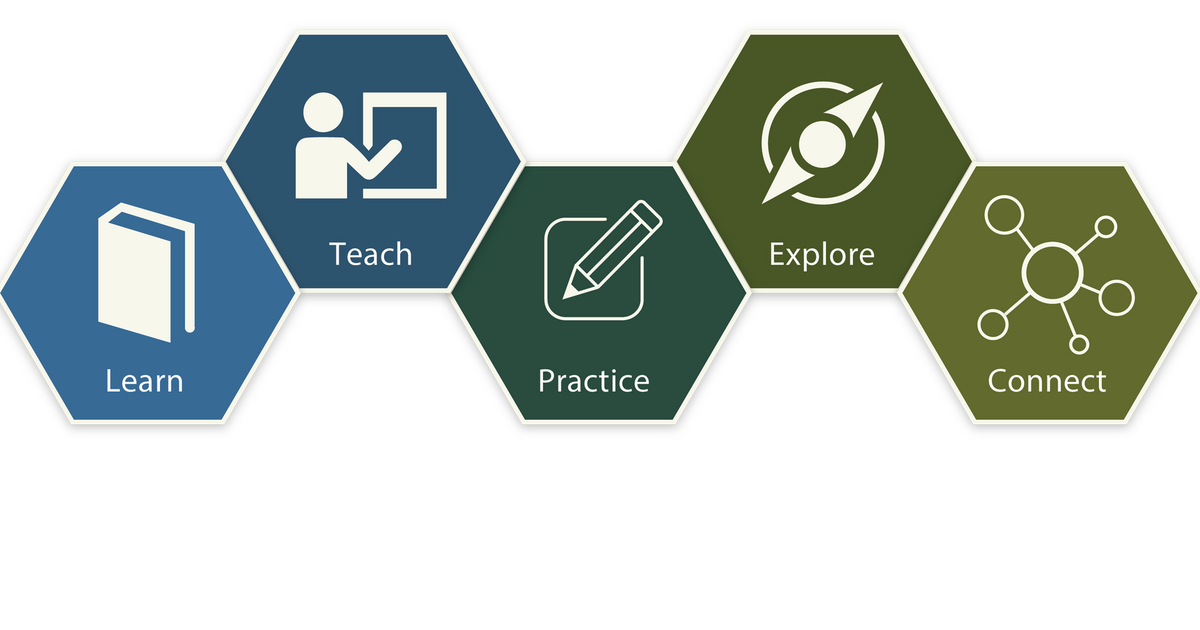 Learn

Teach

Practice

Explore

Connect